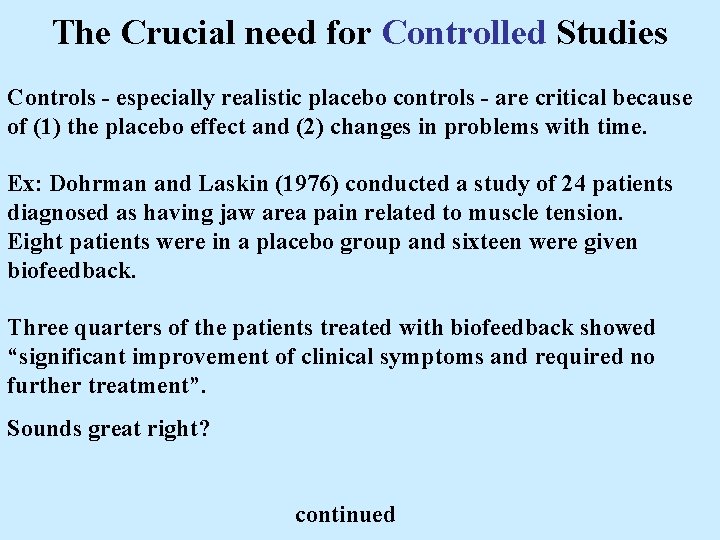 The Crucial need for Controlled Studies

Controls - especially realistic placebo controls - are critical because of (1) the placebo effect and (2) changes in problems with time.

Ex: Dohrman and Laskin (1976) conducted a study of 24 patients diagnosed as having jaw area pain related to muscle tension. Eight patients were in a placebo group and sixteen were given biofeedback.

Three quarters of the patients treated with biofeedback showed “significant improvement of clinical symptoms and required no further treatment”.

Sounds great right?

continued